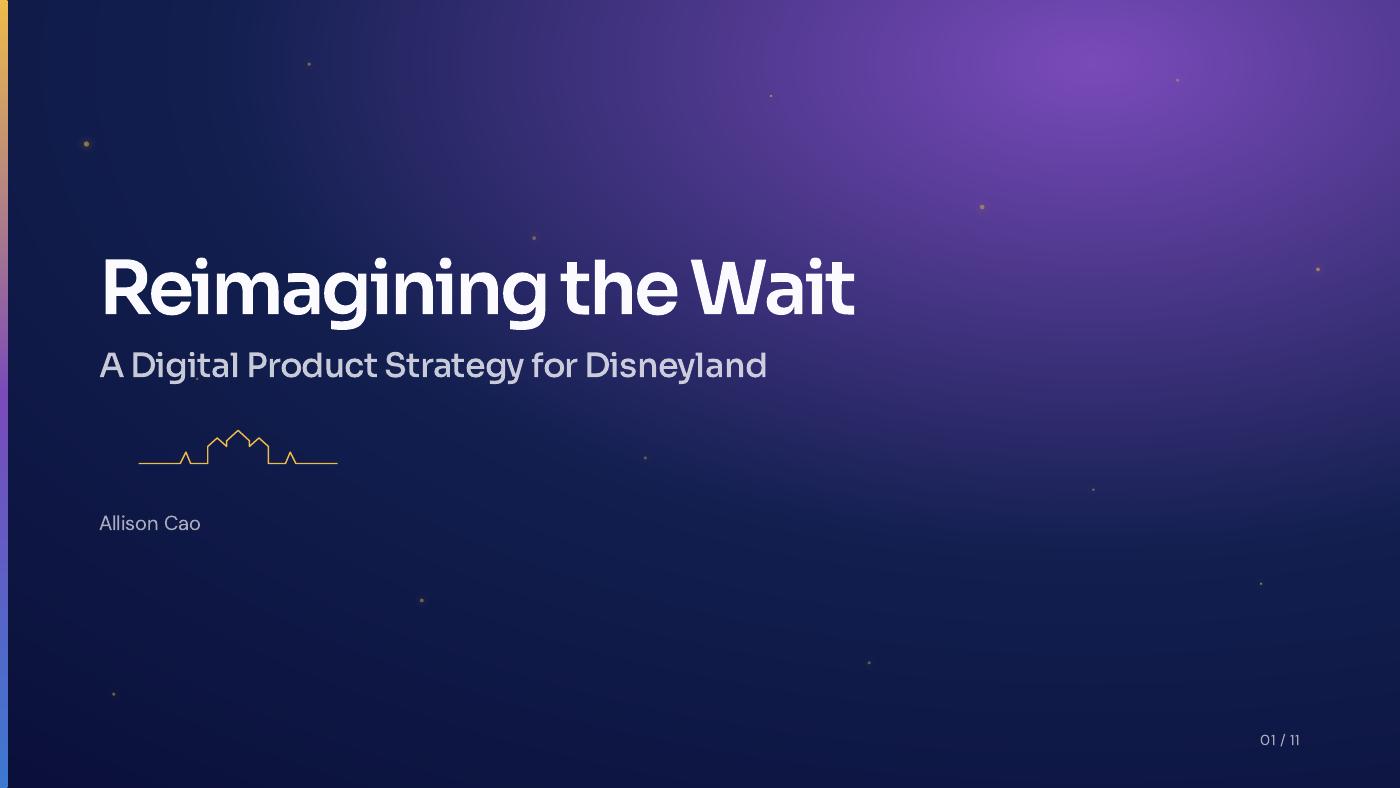 Reimagining the Wait

A Digital Product Strategy for Disneyland

Allison Cao

01 / 11